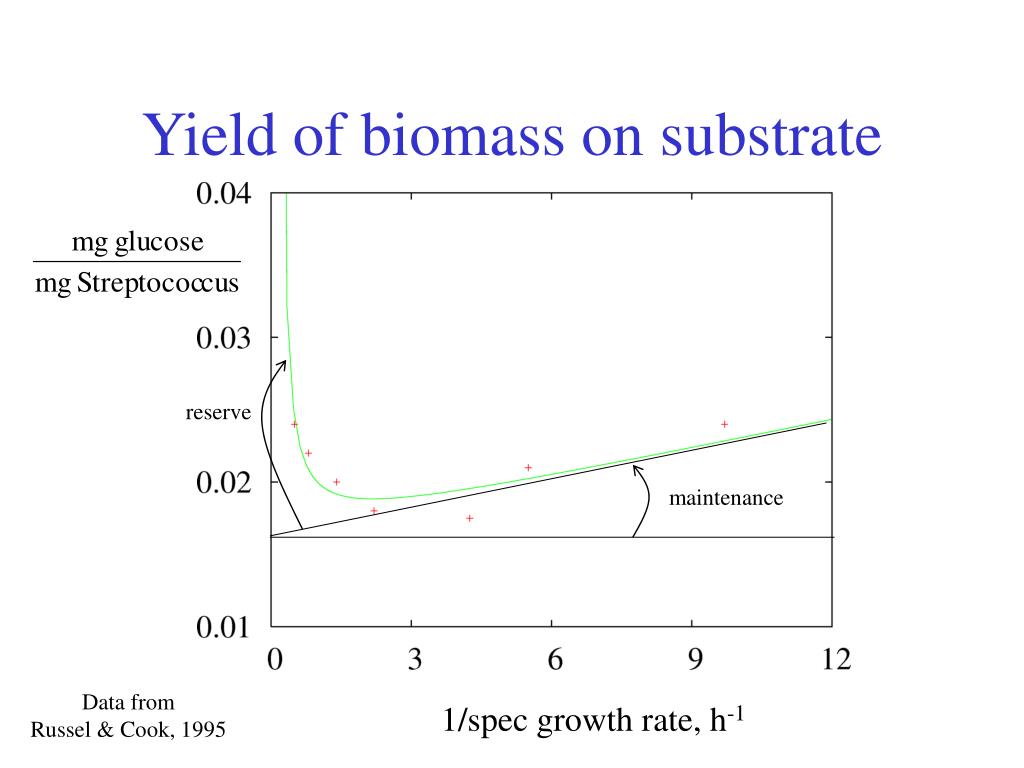 Yield of biomass on substrate

$\frac{\text{mg glucose}}{\text{mg Streptococcus}}$

0.04
0.03
0.02
0.01

reserve

maintenance

0
3
6
9
12

1/spec growth rate, $h^{-1}$

Data from
Russel & Cook, 1995